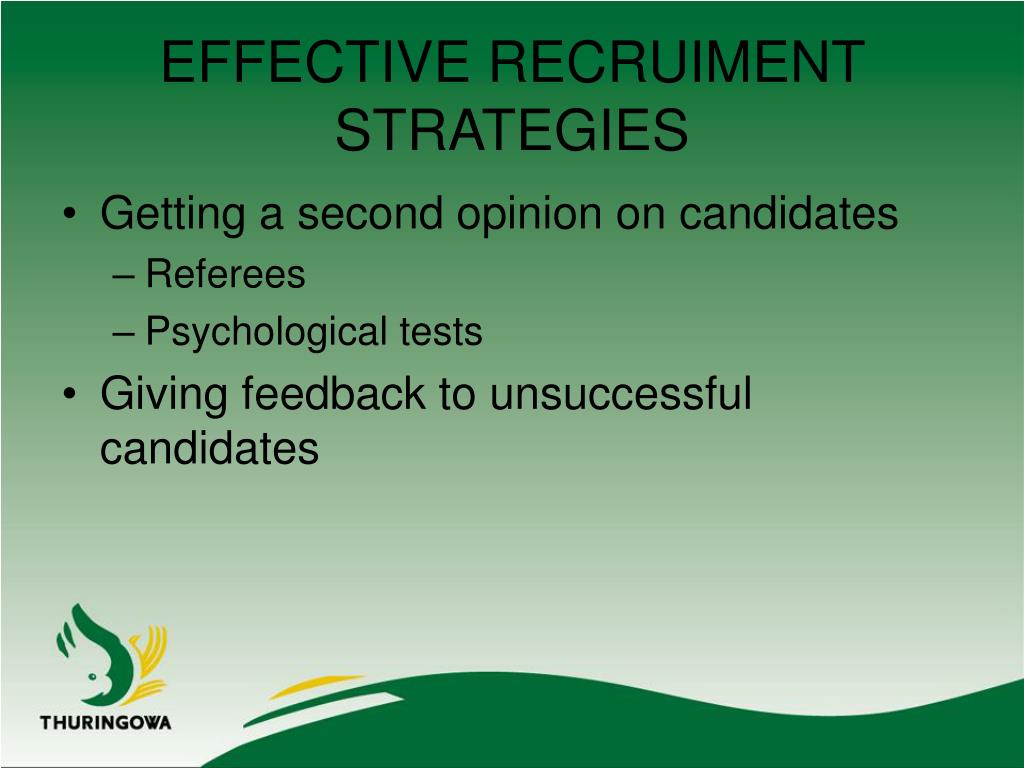 EFFECTIVE RECRUIMENT STRATEGIES

• Getting a second opinion on candidates
– Referees
– Psychological tests
• Giving feedback to unsuccessful candidates

THURINGOWA